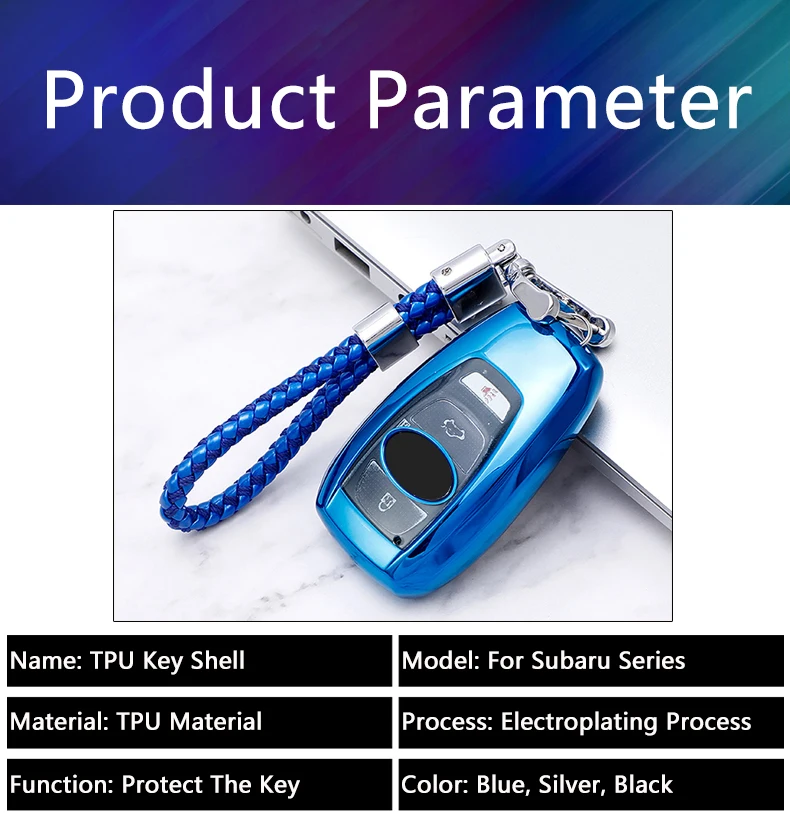 Product Parameter

| Name: TPU Key Shell | Model: For Subaru Series |
|---|---|
| Material: TPU Material | Process: Electroplating Process |
| Function: Protect The Key | Color: Blue, Silver, Black |